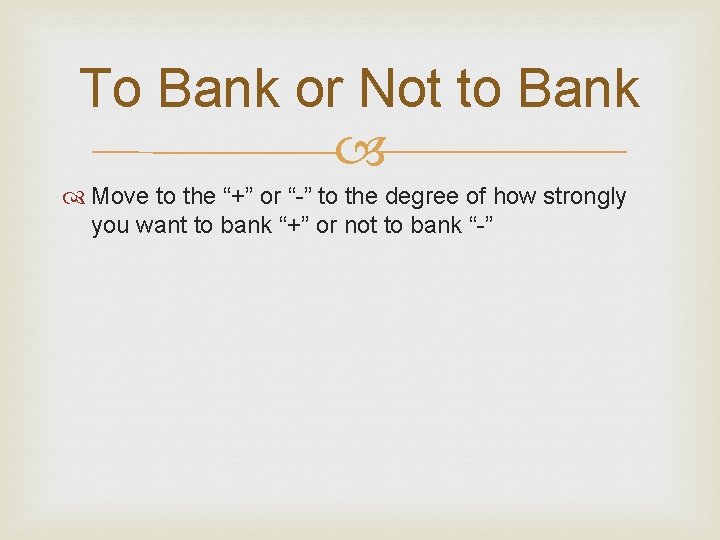 To Bank or Not to Bank

Move to the “+” or “-” to the degree of how strongly you want to bank “+” or not to bank “-”